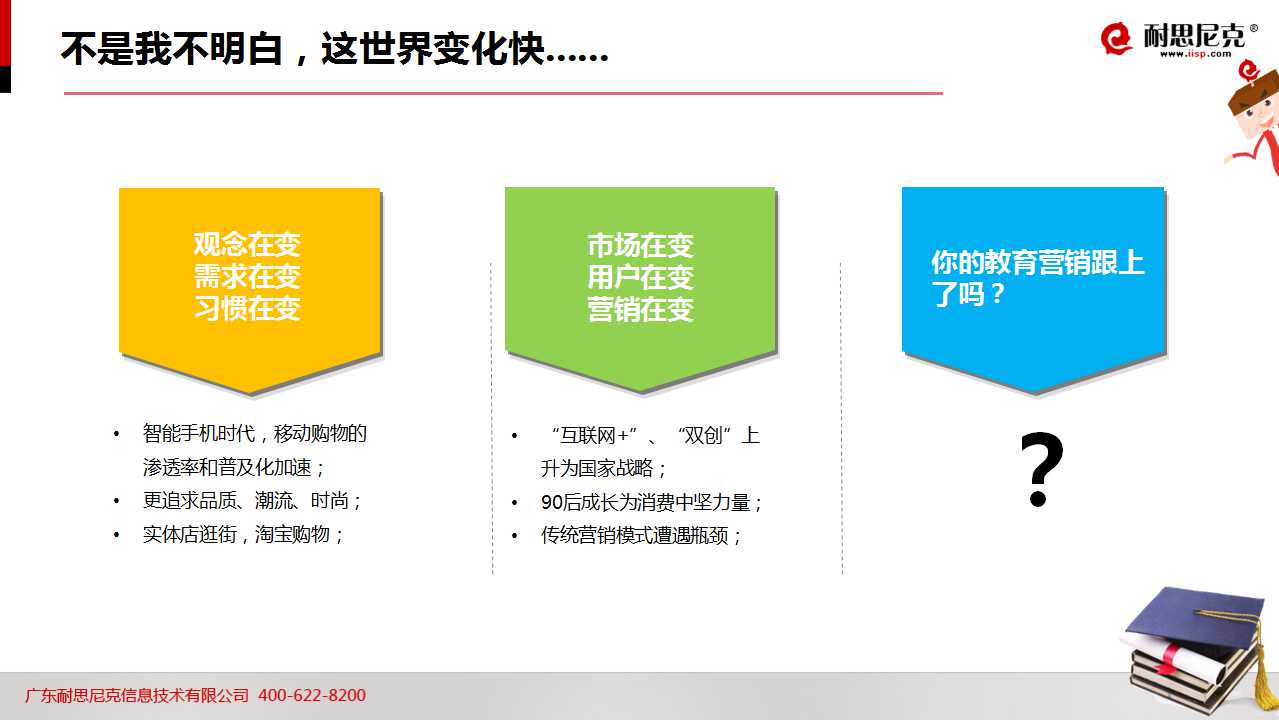 不是我不明白，这世界变化快……

耐思尼克®
www.iisp.com

观念在变
需求在变
习惯在变

• 智能手机时代，移动购物的渗透率和普及化加速；
• 更追求品质、潮流、时尚；
• 实体店逛街，淘宝购物；

市场在变
用户在变
营销在变

• “互联网+”、“双创”上升为国家战略；
• 90后成长为消费中坚力量；
• 传统营销模式遭遇瓶颈；

你的教育营销跟上了吗？

?

广东耐思尼克信息技术有限公司 400-622-8200